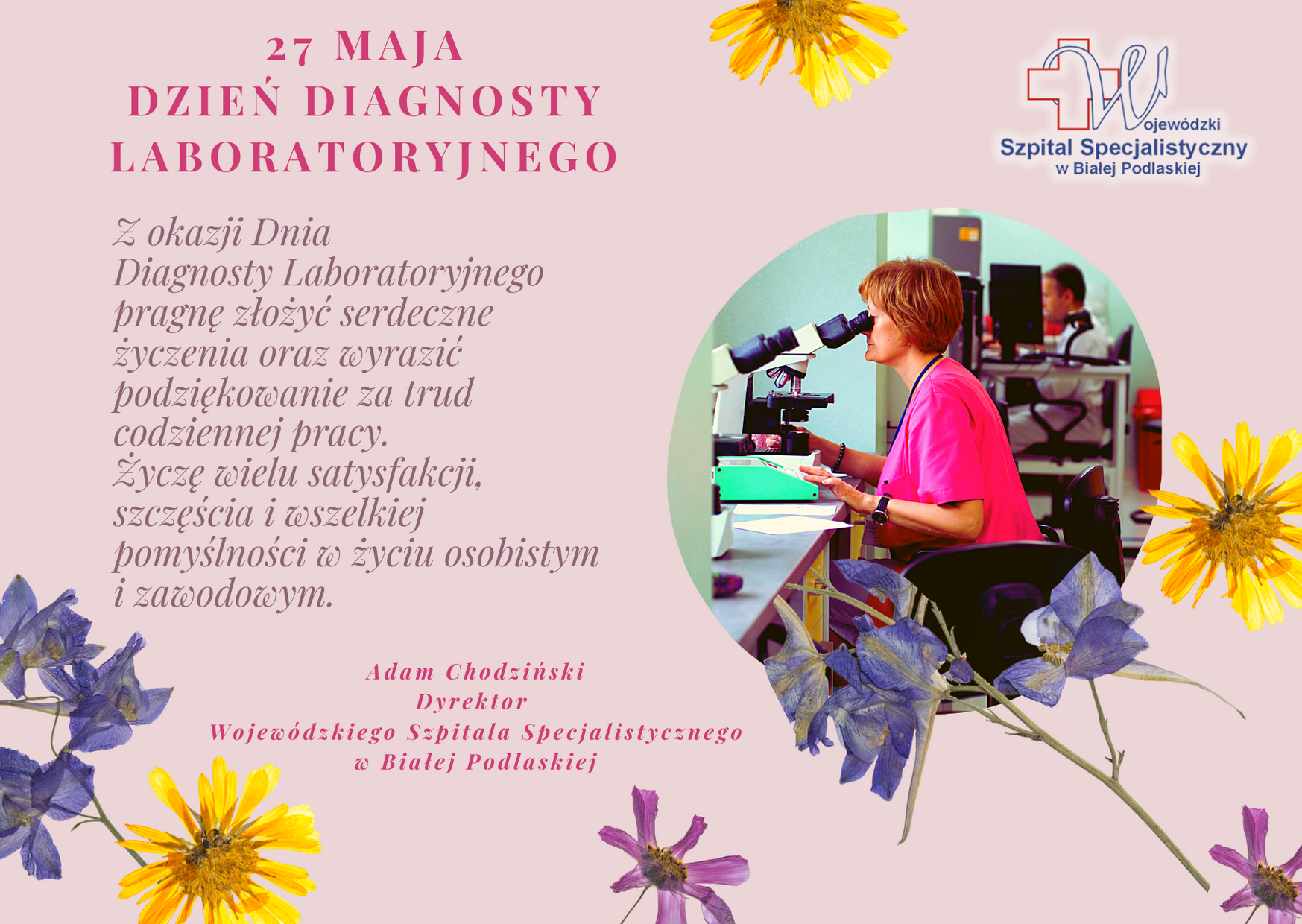 27 MAJA
DZIEŃ DIAGNOSTY
LABORATORYJNEGO

Wojewódzki
Szpital Specjalistyczny
w Białej Podlaskiej

Z okazji Dnia Diagnosty Laboratoryjnego pragnę złożyć serdeczne życzenia oraz wyrazić podziękowanie za trud codziennej pracy.
Życzę wielu satysfakcji, szczęścia i wszelkiej pomyślności w życiu osobistym i zawodowym.

Adam Chodziński
Dyrektor
Wojewódzkiego Szpitala Specjalistycznego
w Białej Podlaskiej